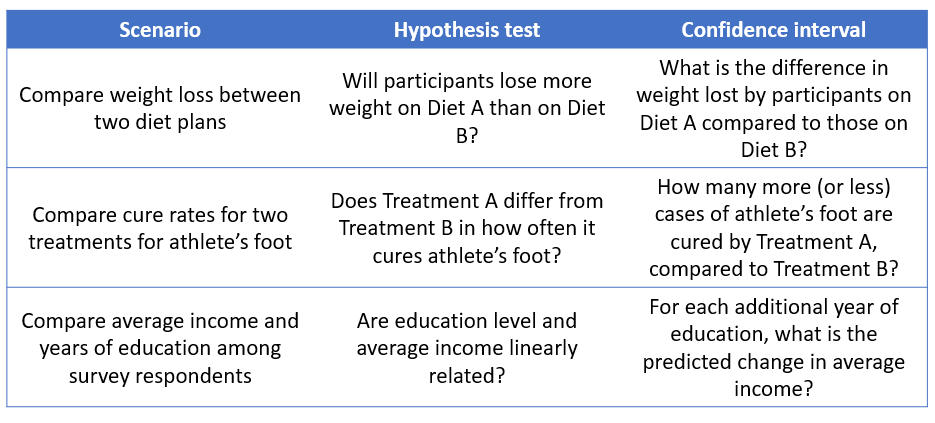 | Scenario | Hypothesis test | Confidence interval |
|---|---|---|
| Compare weight loss between two diet plans | Will participants lose more weight on Diet A than on Diet B? | What is the difference in weight lost by participants on Diet A compared to those on Diet B? |
| Compare cure rates for two treatments for athlete's foot | Does Treatment A differ from Treatment B in how often it cures athlete's foot? | How many more (or less) cases of athlete's foot are cured by Treatment A, compared to Treatment B? |
| Compare average income and years of education among survey respondents | Are education level and average income linearly related? | For each additional year of education, what is the predicted change in average income? |